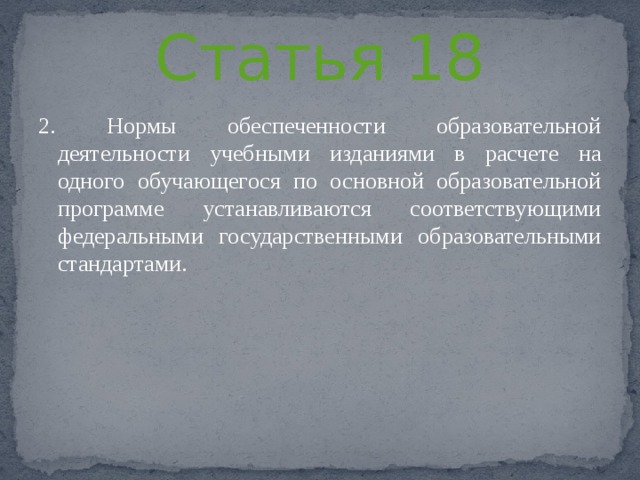 Статья 18

2. Нормы обеспеченности образовательной деятельности учебными изданиями в расчете на одного обучающегося по основной образовательной программе устанавливаются соответствующими федеральными государственными образовательными стандартами.